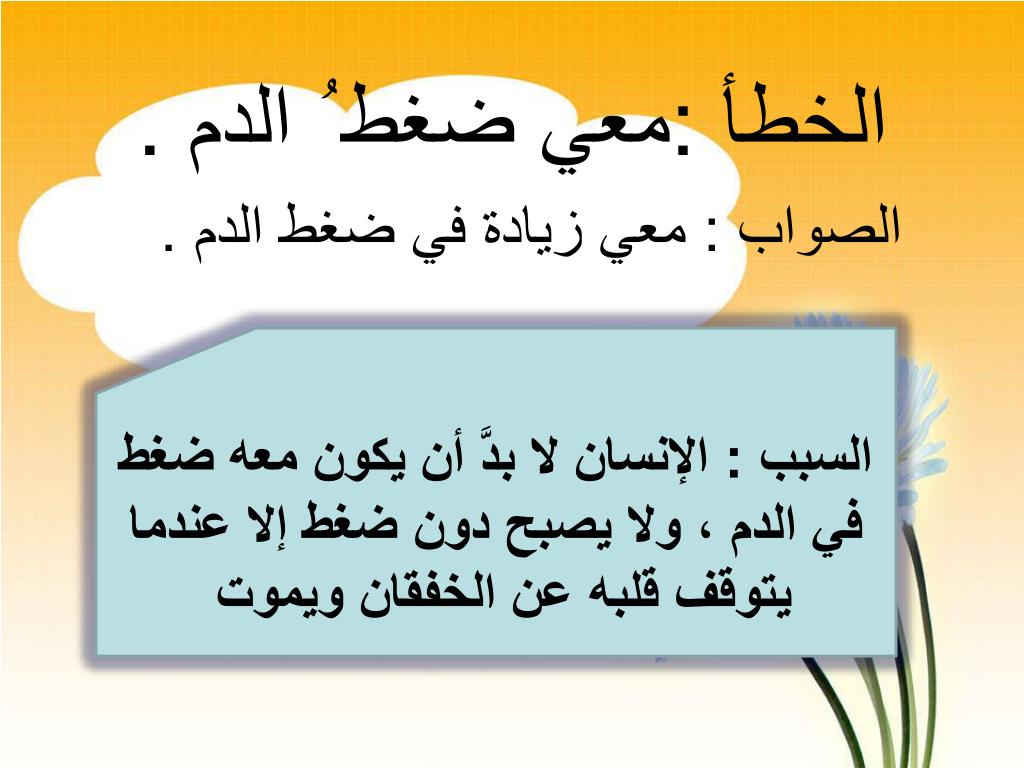 الخطأ :معي ضغطُ الدم .

الصواب : معي زيادة في ضغط الدم .

السبب : الإنسان لا بدَّ أن يكون معه ضغط في الدم ، ولا يصبح دون ضغط إلا عندما يتوقف قلبه عن الخفقان ويموت